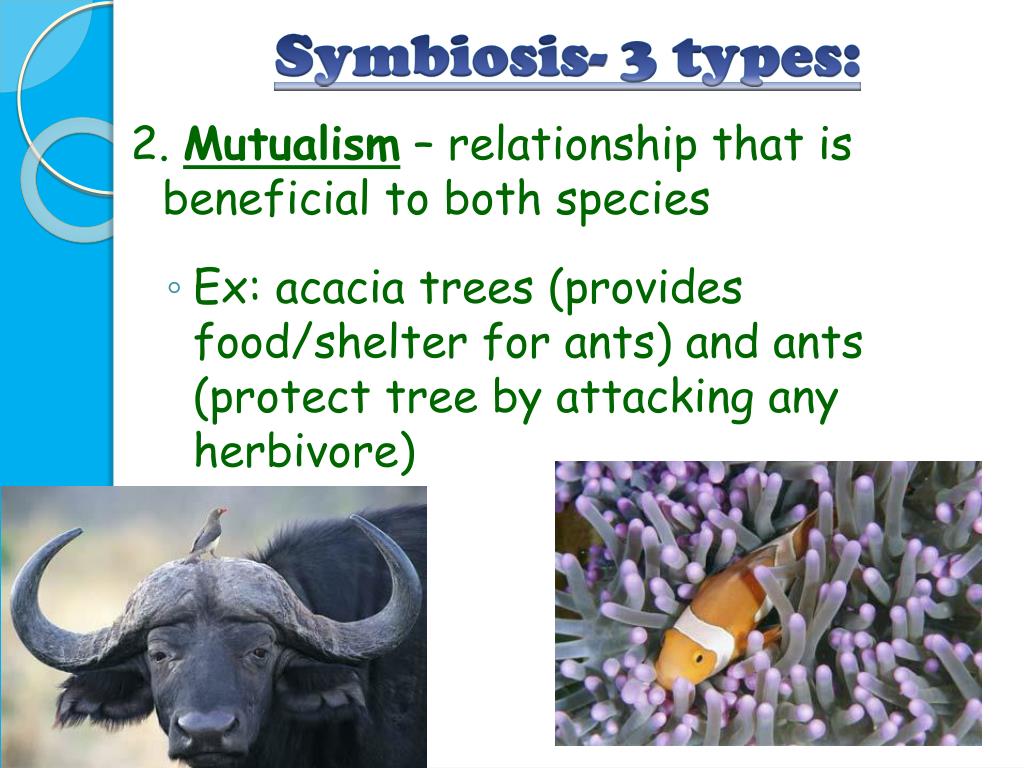 Symbiosis- 3 types:

2. Mutualism – relationship that is beneficial to both species

◦ Ex: acacia trees (provides food/shelter for ants) and ants (protect tree by attacking any herbivore)